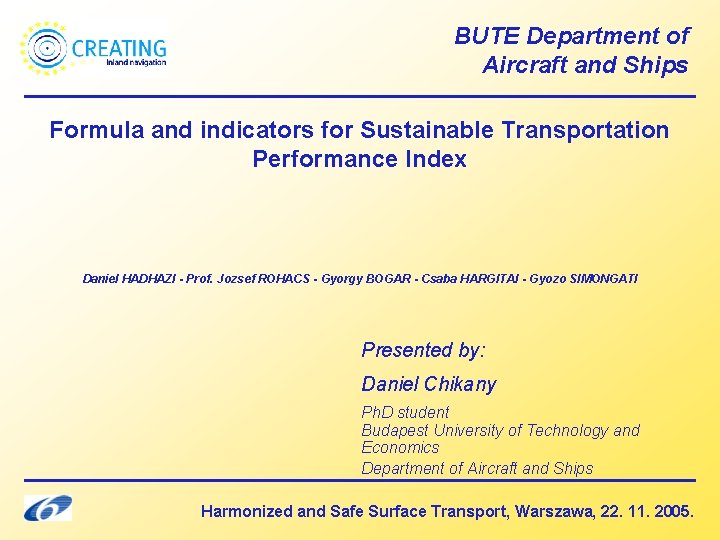 CREATING
inland navigation

BUTE Department of Aircraft and Ships

Formula and indicators for Sustainable Transportation Performance Index

Daniel HADHAZI - Prof. Jozsef ROHACS - Gyorgy BOGAR - Csaba HARGITAI - Gyozo SIMONGATI

Presented by:

Daniel Chikany

PhD student
Budapest University of Technology and Economics
Department of Aircraft and Ships

Harmonized and Safe Surface Transport, Warszawa, 22. 11. 2005.